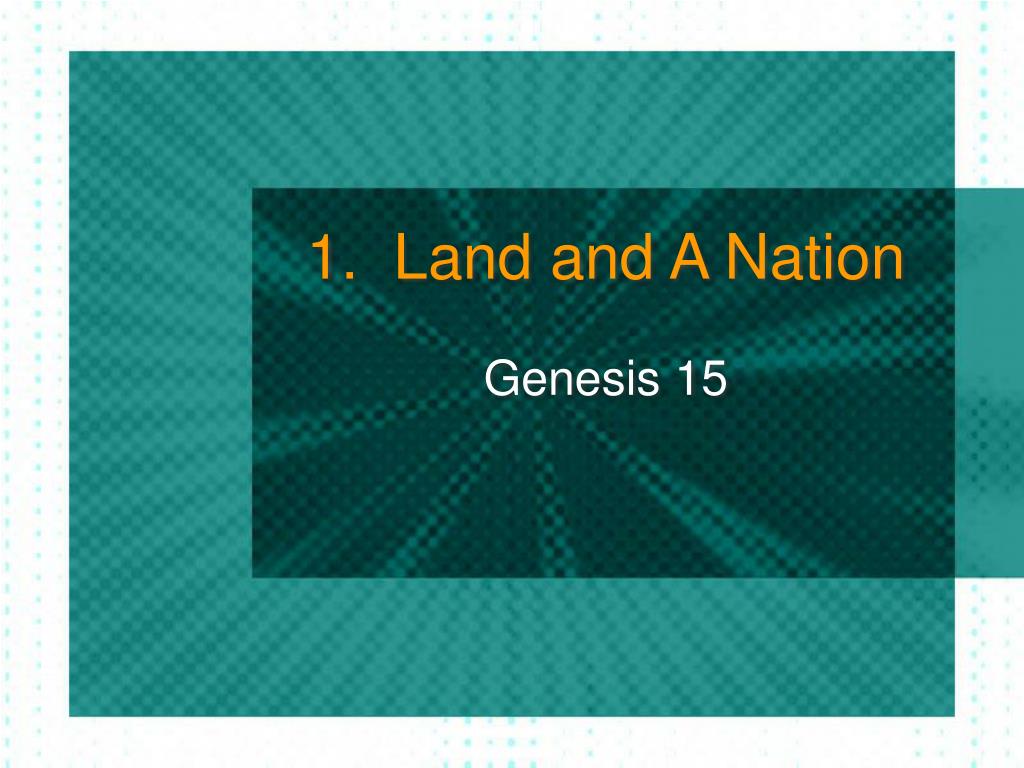 1. Land and A Nation

Genesis 15